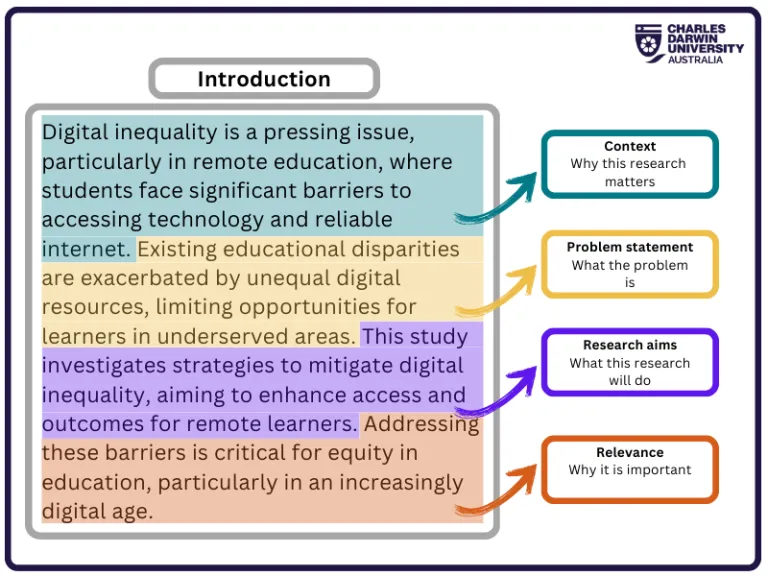 CHARLES DARWIN UNIVERSITY AUSTRALIA

Introduction

Digital inequality is a pressing issue, particularly in remote education, where students face significant barriers to accessing technology and reliable internet. Existing educational disparities are exacerbated by unequal digital resources, limiting opportunities for learners in underserved areas. This study investigates strategies to mitigate digital inequality, aiming to enhance access and outcomes for remote learners. Addressing these barriers is critical for equity in education, particularly in an increasingly digital age.

Context
Why this research matters

Problem statement
What the problem is

Research aims
What this research will do

Relevance
Why it is important